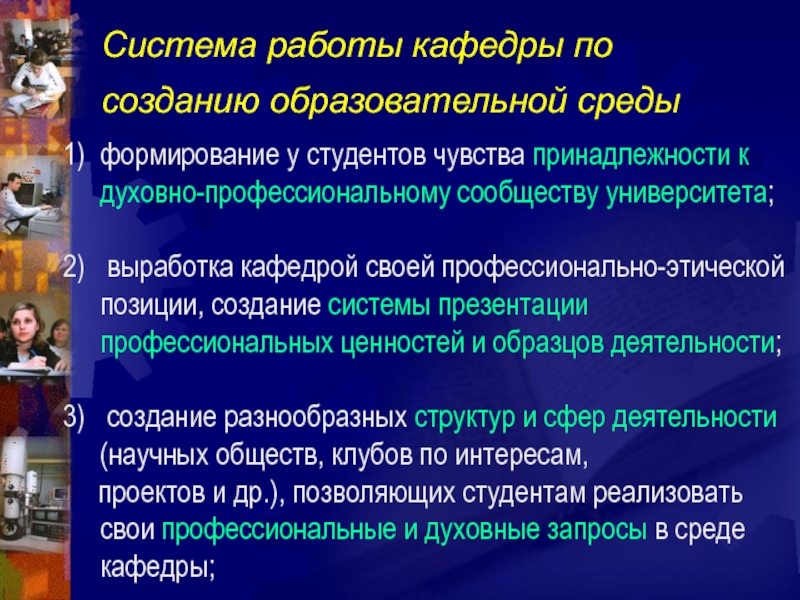 Система работы кафедры по созданию образовательной среды

1) формирование у студентов чувства принадлежности к духовно-профессиональному сообществу университета;

2) выработка кафедрой своей профессионально-этической позиции, создание системы презентации профессиональных ценностей и образцов деятельности;

3) создание разнообразных структур и сфер деятельности (научных обществ, клубов по интересам, проектов и др.), позволяющих студентам реализовать свои профессиональные и духовные запросы в среде кафедры;